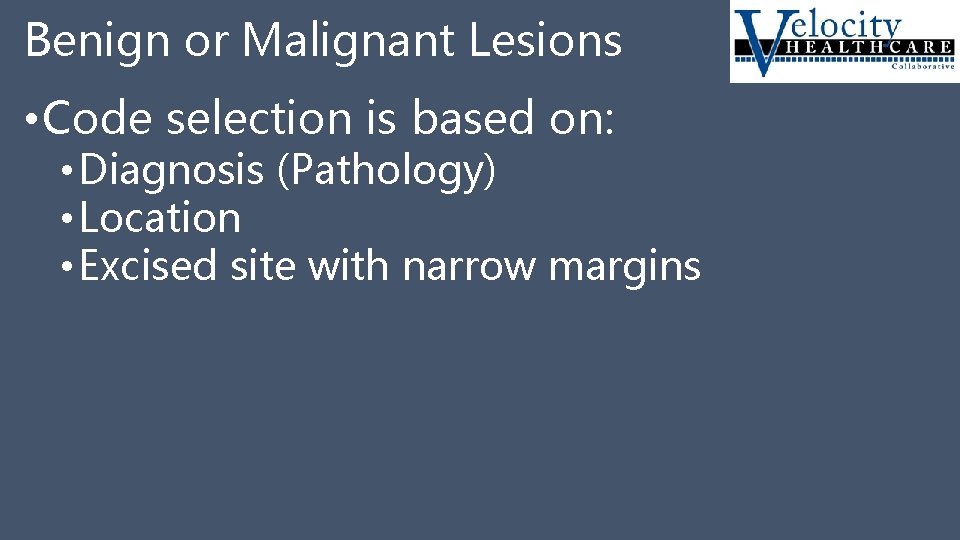 Benign or Malignant Lesions

Velocity HEALTHCARE Collaborative

• Code selection is based on:
• Diagnosis (Pathology)
• Location
• Excised site with narrow margins